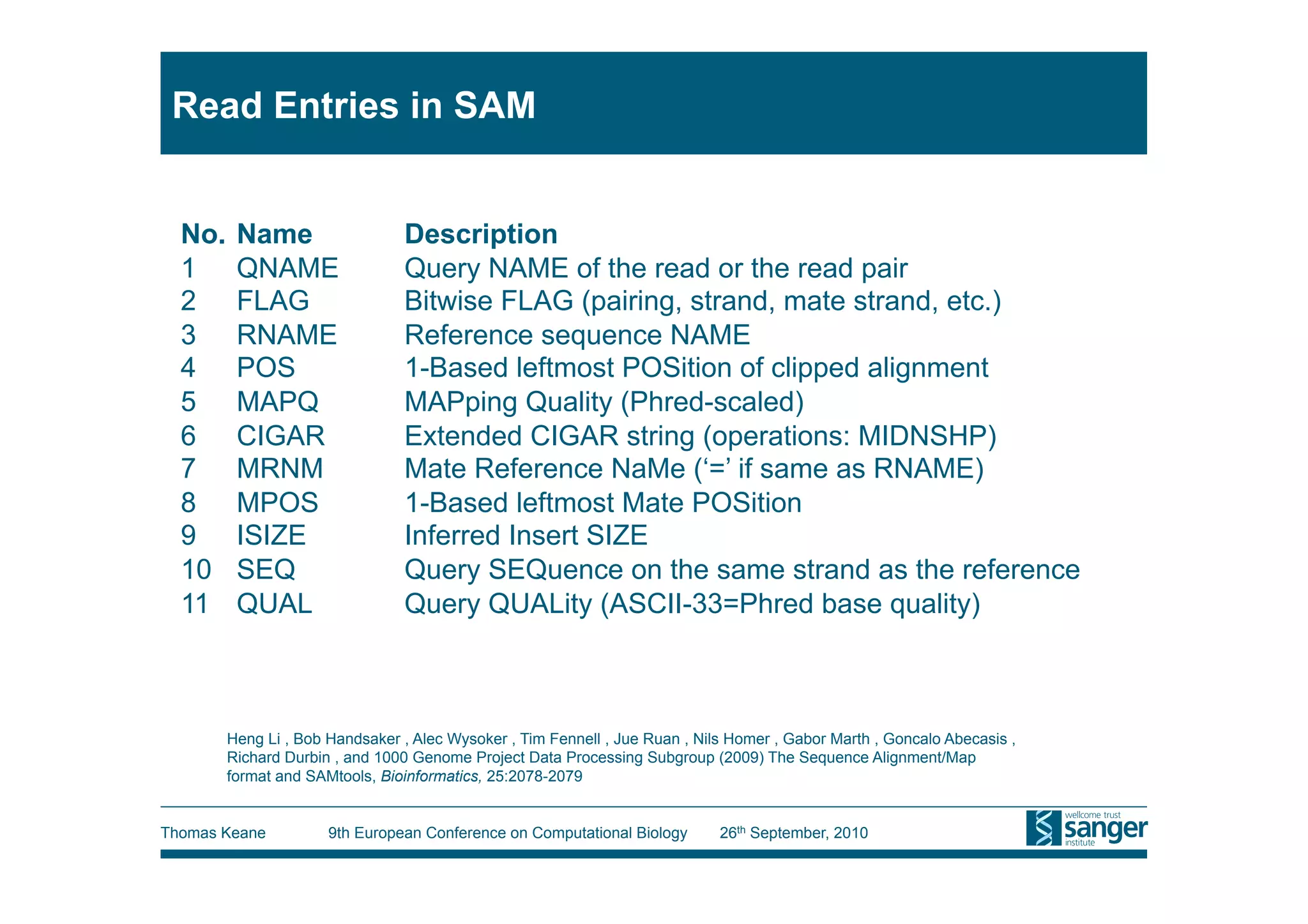 Read Entries in SAM

| No. | Name | Description |
|---|---|---|
| 1 | QNAME | Query NAME of the read or the read pair |
| 2 | FLAG | Bitwise FLAG (pairing, strand, mate strand, etc.) |
| 3 | RNAME | Reference sequence NAME |
| 4 | POS | 1-Based leftmost POSition of clipped alignment |
| 5 | MAPQ | MAPping Quality (Phred-scaled) |
| 6 | CIGAR | Extended CIGAR string (operations: MIDNSHP) |
| 7 | MRNM | Mate Reference NaMe ('=' if same as RNAME) |
| 8 | MPOS | 1-Based leftmost Mate POSition |
| 9 | ISIZE | Inferred Insert SIZE |
| 10 | SEQ | Query SEQuence on the same strand as the reference |
| 11 | QUAL | Query QUALity (ASCII-33=Phred base quality) |

Heng Li , Bob Handsaker , Alec Wysoker , Tim Fennell , Jue Ruan , Nils Homer , Gabor Marth , Goncalo Abecasis , Richard Durbin , and 1000 Genome Project Data Processing Subgroup (2009) The Sequence Alignment/Map format and SAMtools, Bioinformatics, 25:2078-2079

Thomas Keane 9th European Conference on Computational Biology 26$^{th}$ September, 2010

wellcome trust sanger institute